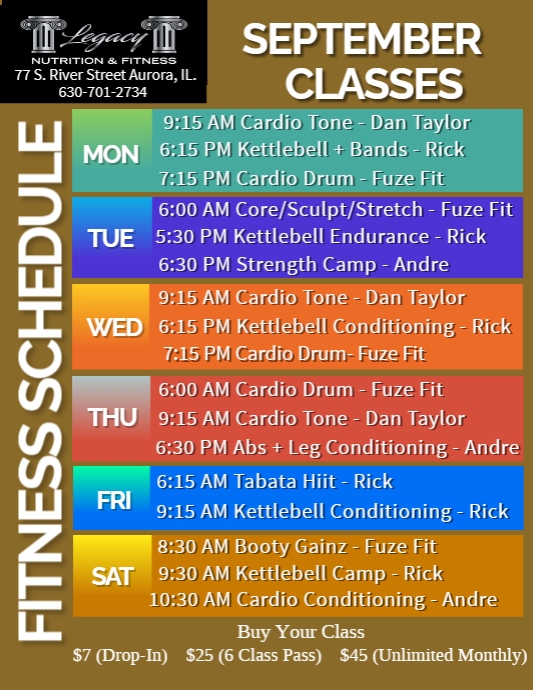 Legacy
NUTRITION & FITNESS
77 S. River Street Aurora, IL.
630-701-2734

SEPTEMBER CLASSES

FITNESS SCHEDULE

MON
9:15 AM Cardio Tone - Dan Taylor
6:15 PM Kettlebell + Bands - Rick
7:15 PM Cardio Drum - Fuze Fit

TUE
6:00 AM Core/Sculpt/Stretch - Fuze Fit
5:30 PM Kettlebell Endurance - Rick
6:30 PM Strength Camp - Andre

WED
9:15 AM Cardio Tone - Dan Taylor
6:15 PM Kettlebell Conditioning - Rick
7:15 PM Cardio Drum- Fuze Fit

THU
6:00 AM Cardio Drum - Fuze Fit
9:15 AM Cardio Tone - Dan Taylor
6:30 PM Abs + Leg Conditioning - Andre

FRI
6:15 AM Tabata Hiit - Rick
9:15 AM Kettlebell Conditioning - Rick

SAT
8:30 AM Booty Gainz - Fuze Fit
9:30 AM Kettlebell Camp - Rick
10:30 AM Cardio Conditioning - Andre

Buy Your Class
$7 (Drop-In) $25 (6 Class Pass) $45 (Unlimited Monthly)